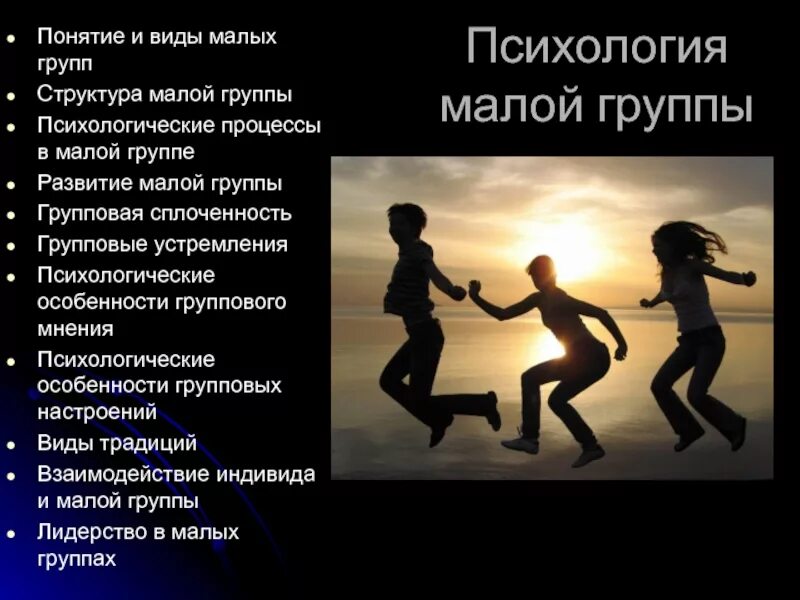 Психология малой группы

- Понятие и виды малых групп
- Структура малой группы
- Психологические процессы в малой группе
- Развитие малой группы
- Групповая сплоченность
- Групповые устремления
- Психологические особенности группового мнения
- Психологические особенности групповых настроений
- Виды традиций
- Взаимодействие индивида и малой группы
- Лидерство в малых группах